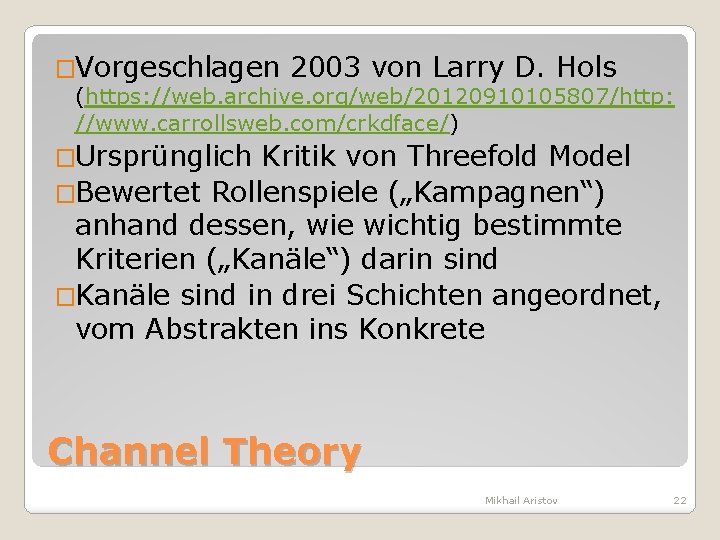 □Vorgeschlagen 2003 von Larry D. Hols (https://web.archive.org/web/20120910105807/http://www.carrollsweb.com/crkdface/)

□Ursprünglich Kritik von Threefold Model

□Bewertet Rollenspiele („Kampagnen“) anhand dessen, wie wichtig bestimmte Kriterien („Kanäle“) darin sind

□Kanäle sind in drei Schichten angeordnet, vom Abstrakten ins Konkrete

Channel Theory

Mikhail Aristov

22